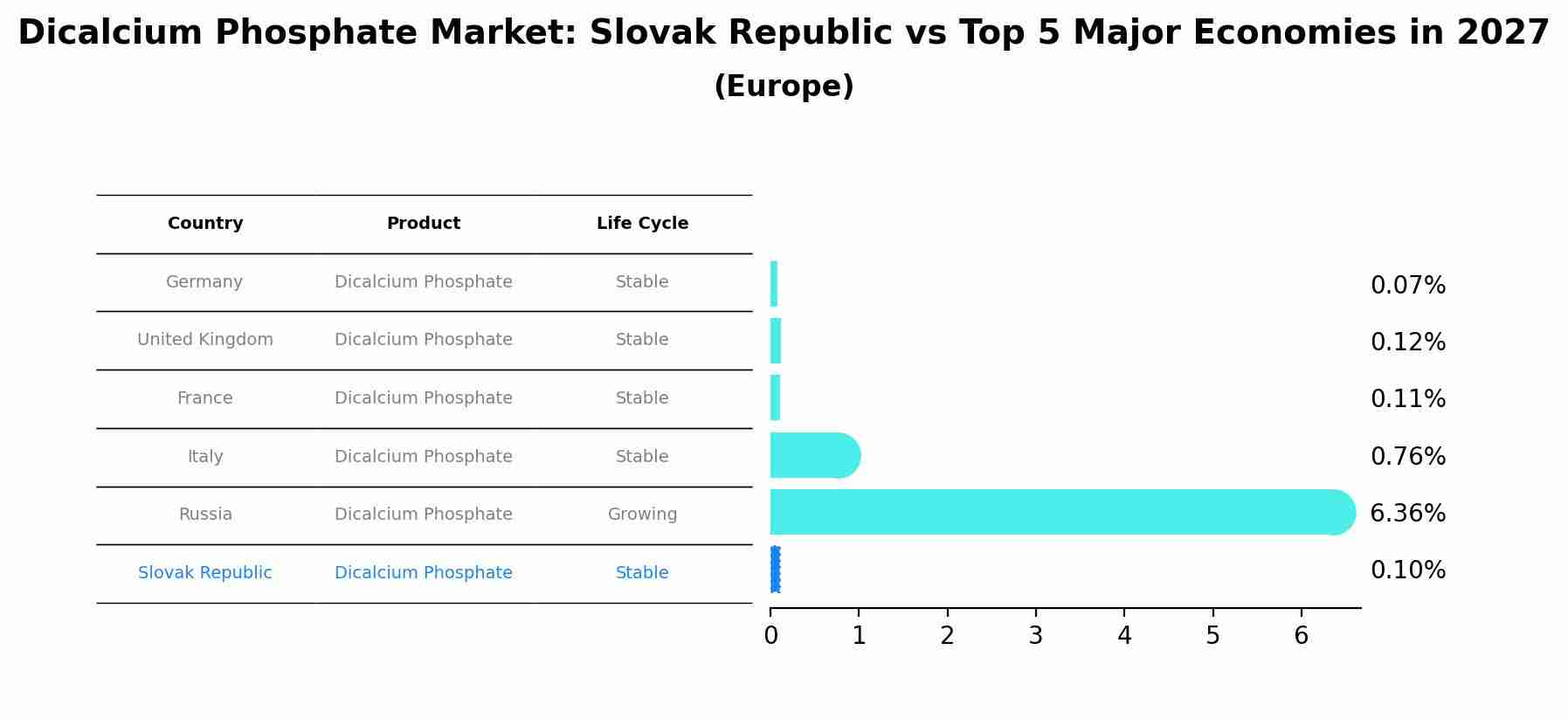 Dicalcium Phosphate Market: Slovak Republic vs Top 5 Major Economies in 2027
(Europe)

| Country | Product | Life Cycle |
|---|---|---|
| Germany | Dicalcium Phosphate | Stable |
| United Kingdom | Dicalcium Phosphate | Stable |
| France | Dicalcium Phosphate | Stable |
| Italy | Dicalcium Phosphate | Stable |
| Russia | Dicalcium Phosphate | Growing |
| Slovak Republic | Dicalcium Phosphate | Stable |

0.07%
0.12%
0.11%
0.76%
6.36%
0.10%

0 1 2 3 4 5 6